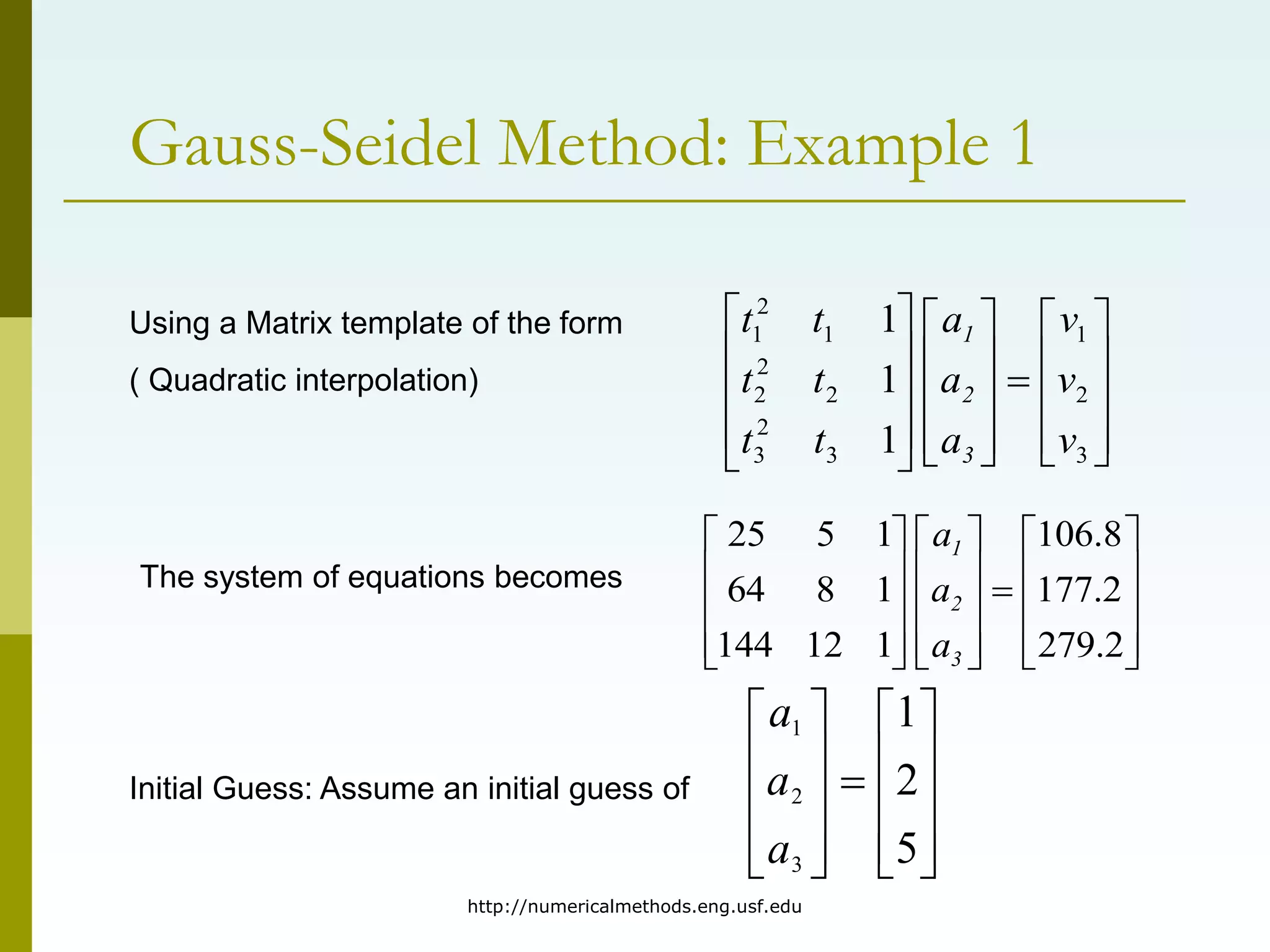 Gauss-Seidel Method: Example 1

Using a Matrix template of the form
( Quadratic interpolation)

$\begin{bmatrix} t_1^2 & t_1 & 1 \\ t_2^2 & t_2 & 1 \\ t_3^2 & t_3 & 1 \end{bmatrix} \begin{bmatrix} a_1 \\ a_2 \\ a_3 \end{bmatrix} = \begin{bmatrix} v_1 \\ v_2 \\ v_3 \end{bmatrix}$

The system of equations becomes

$\begin{bmatrix} 25 & 5 & 1 \\ 64 & 8 & 1 \\ 144 & 12 & 1 \end{bmatrix} \begin{bmatrix} a_1 \\ a_2 \\ a_3 \end{bmatrix} = \begin{bmatrix} 106.8 \\ 177.2 \\ 279.2 \end{bmatrix}$

Initial Guess: Assume an initial guess of

$\begin{bmatrix} a_1 \\ a_2 \\ a_3 \end{bmatrix} = \begin{bmatrix} 1 \\ 2 \\ 5 \end{bmatrix}$

http://numericalmethods.eng.usf.edu